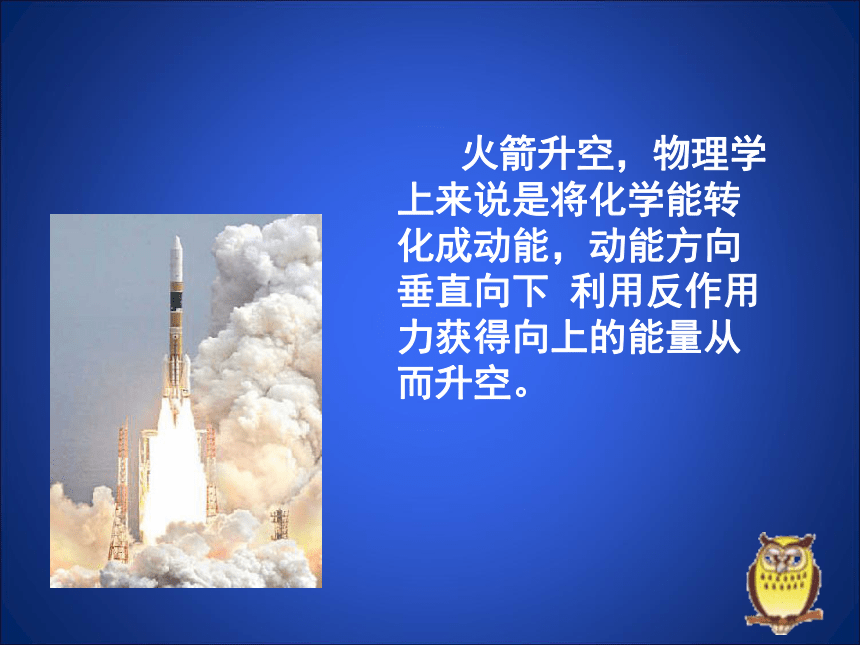 火箭升空，物理学上来说是将化学能转化成动能，动能方向垂直向下 利用反作用力获得向上的能量从而升空。